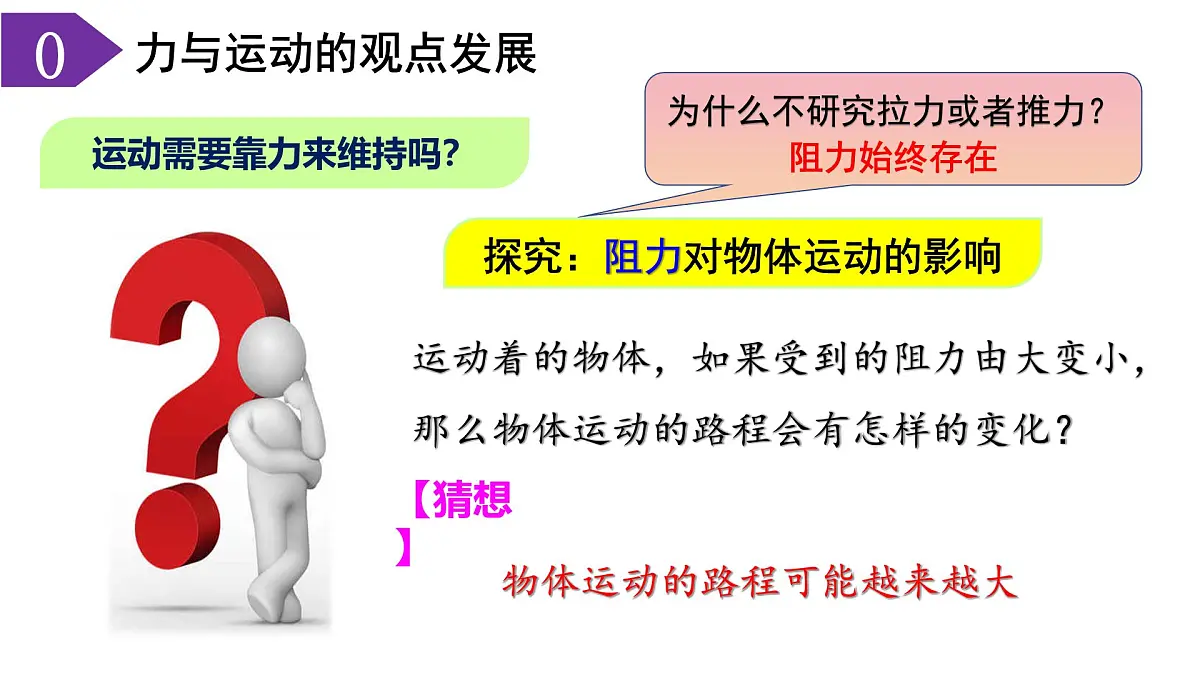 0 力与运动的观点发展

运动需要靠力来维持吗?

为什么不研究拉力或者推力?
阻力始终存在

探究：阻力对物体运动的影响

运动着的物体，如果受到的阻力由大变小，那么物体运动的路程会有怎样的变化?

【猜想】

物体运动的路程可能越来越大